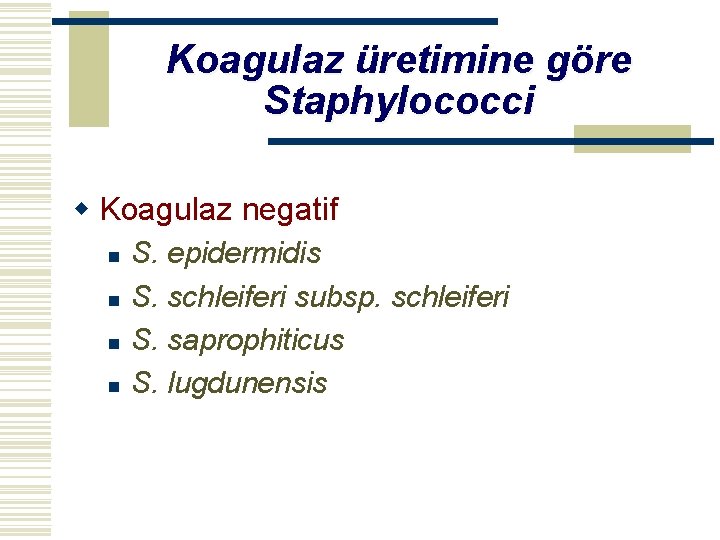 Koagulaz üretimine göre Staphylococci

Koagulaz negatif

S. epidermidis

S. schleiferi subsp. schleiferi

S. saprophiticus

S. lugdunensis